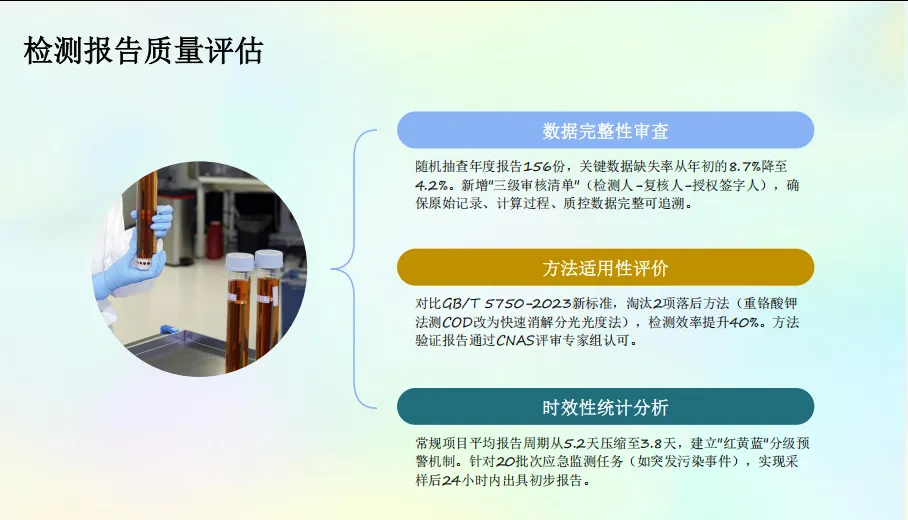 检测报告质量评估

数据完整性审查

随机抽查年度报告156份，关键数据缺失率从年初的8.7%降至4.2%。新增"三级审核清单"（检测人-复核人-授权签字人），确保原始记录、计算过程、质控数据完整可追溯。

方法适用性评价

对比GB/T 5750-2023新标准，淘汰2项落后方法（重铬酸钾法测COD改为快速消解分光光度法），检测效率提升40%。方法验证报告通过CNAS评审专家组认可。

时效性统计分析

常规项目平均报告周期从5.2天压缩至3.8天，建立"红黄蓝"分级预警机制。针对20批次应急监测任务（如突发污染事件），实现采样后24小时内出具初步报告。